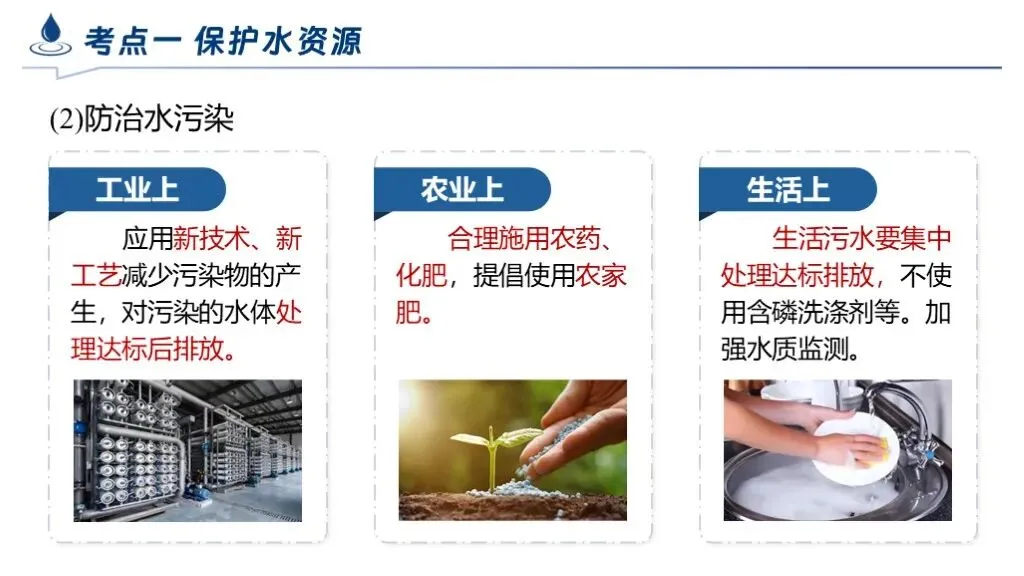 考点一 保护水资源

(2)防治水污染

工业上

应用新技术、新工艺减少污染物的产生，对污染的水体处理达标后排放。

农业上

合理施用农药、化肥，提倡使用农家肥。

生活上

生活污水要集中处理达标排放，不使用含磷洗涤剂等。加强水质监测。